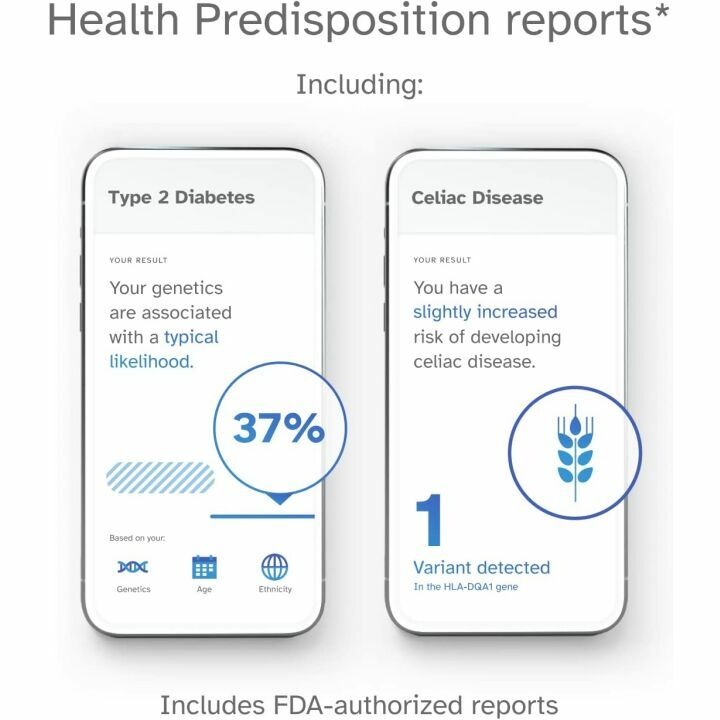 Health Predisposition reports*

Including:

Type 2 Diabetes

YOUR RESULT

Your genetics are associated with a typical likelihood.

37%

Based on your:

Genetics

Age

Ethnicity

Celiac Disease

YOUR RESULT

You have a slightly increased risk of developing celiac disease.

1

Variant detected

In the HLA-DQA1 gene

Includes FDA-authorized reports